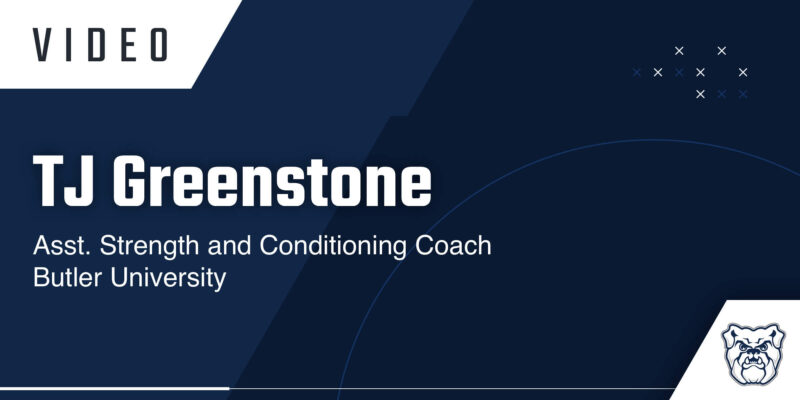 VIDEO

TJ Greenstone

Asst. Strength and Conditioning Coach
Butler University